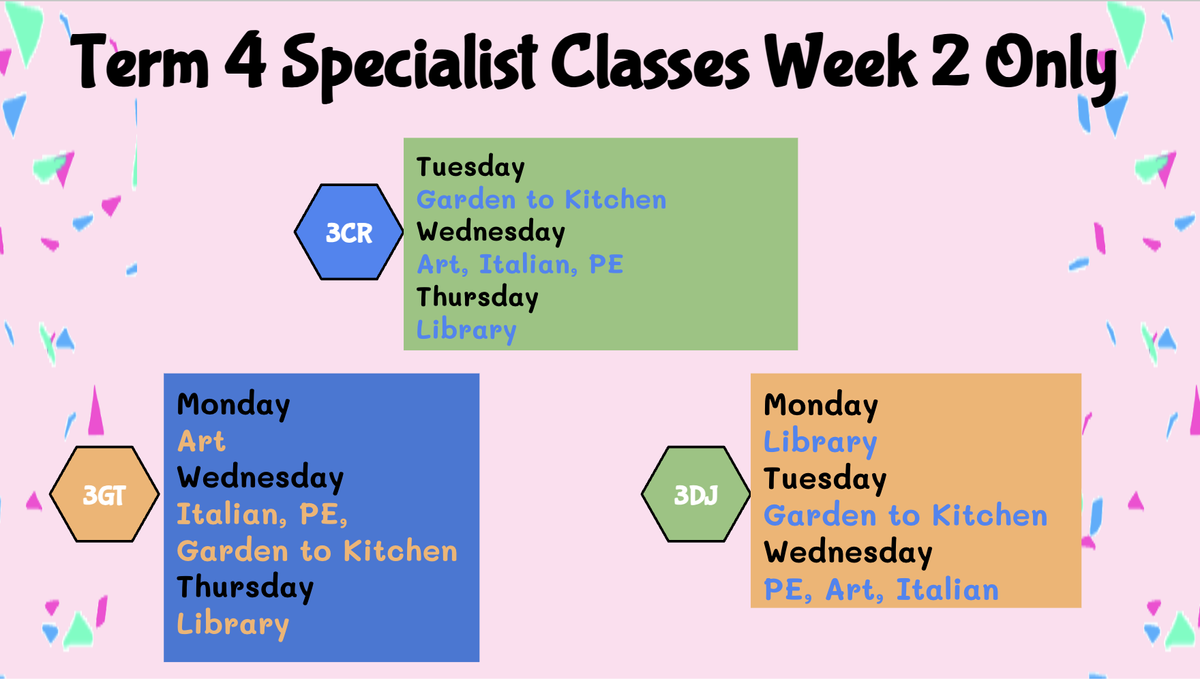 Term 4 Specialist Classes Week 2 Only

3CR

Tuesday
Garden to Kitchen
Wednesday
Art, Italian, PE
Thursday
Library

3GT

Monday
Art
Wednesday
Italian, PE,
Garden to Kitchen
Thursday
Library

3DJ

Monday
Library
Tuesday
Garden to Kitchen
Wednesday
PE, Art, Italian